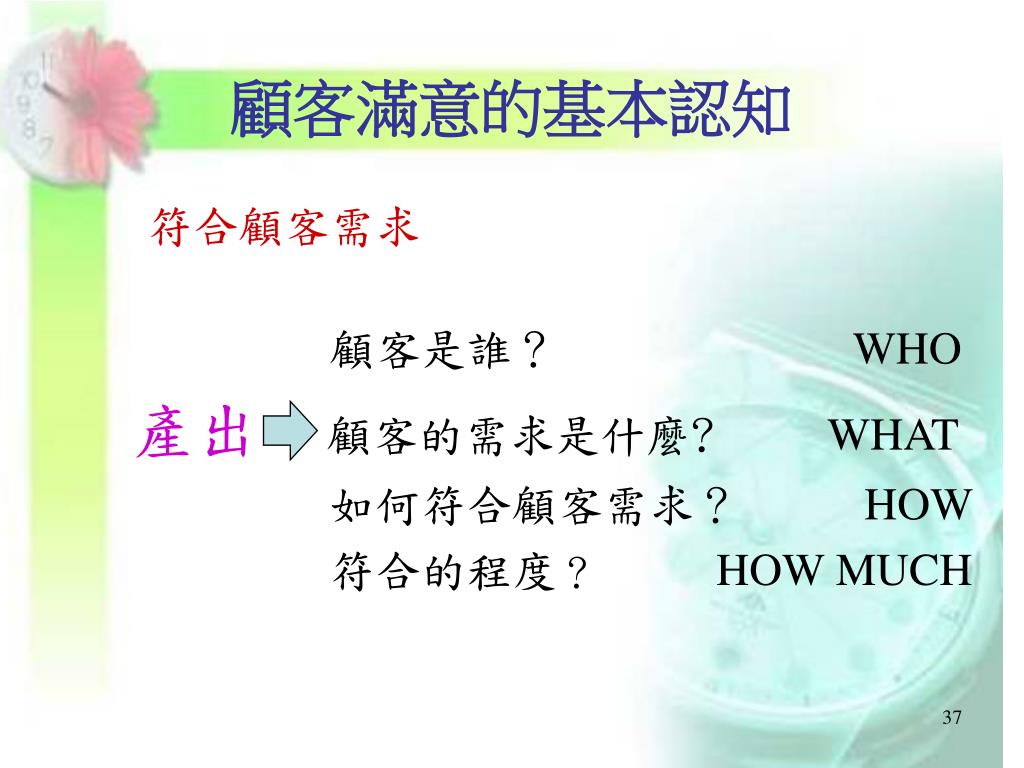 顧客滿意的基本認知

符合顧客需求

顧客是誰？ WHO

產出 顧客的需求是什麼? WHAT

如何符合顧客需求？ HOW

符合的程度？ HOW MUCH

37